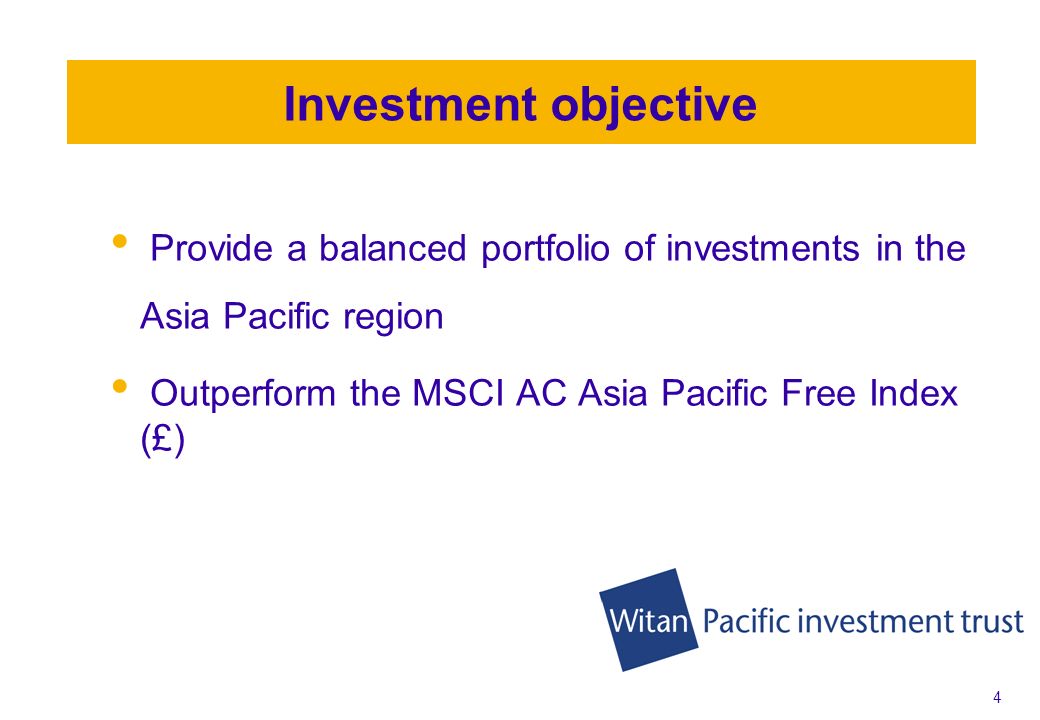 Investment objective

• Provide a balanced portfolio of investments in the Asia Pacific region

• Outperform the MSCI AC Asia Pacific Free Index (£)

Witan Pacific investment trust

4